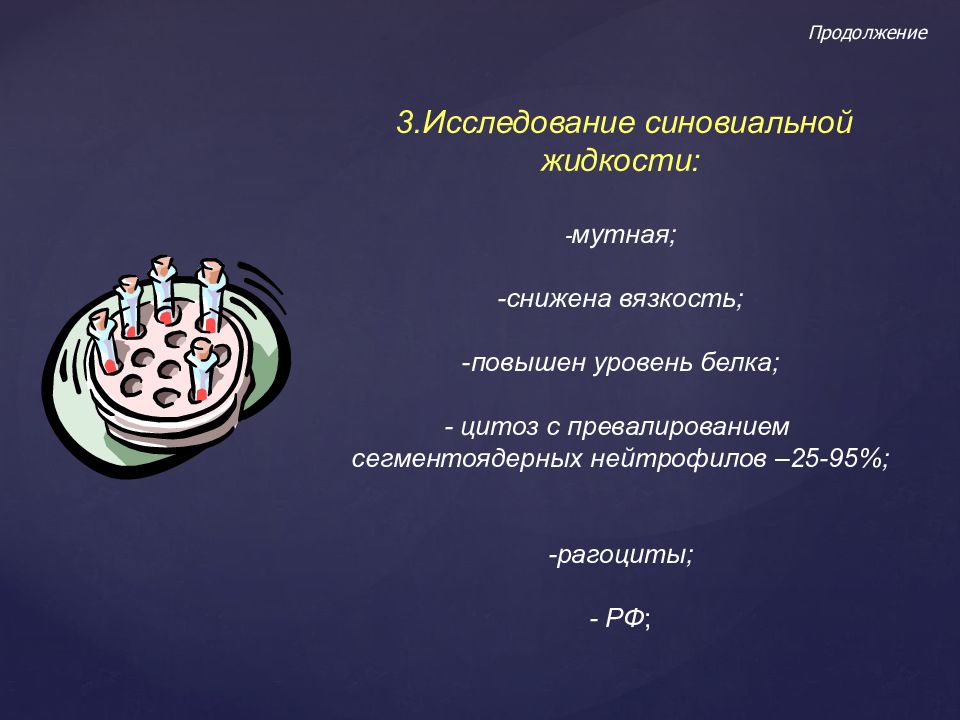 Продолжение

3.Исследование синовиальной жидкости:

-мутная;

-снижена вязкость;

-повышен уровень белка;

- цитоз с превалированием сегментоядерных нейтрофилов –25-95%;

-рагоциты;

- РФ;